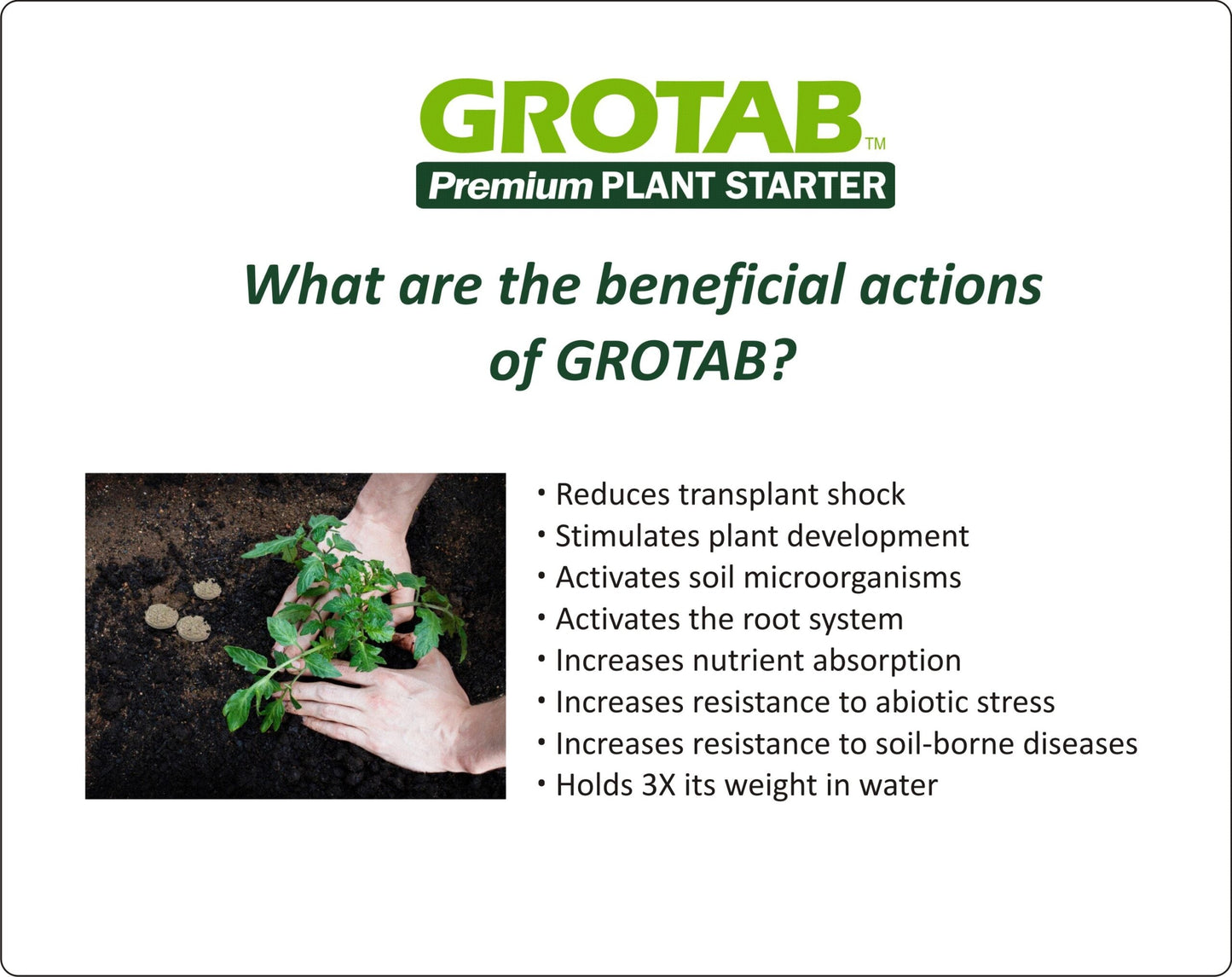 GROTAB™
Premium PLANT STARTER

What are the beneficial actions of GROTAB?

• Reduces transplant shock
• Stimulates plant development
• Activates soil microorganisms
• Activates the root system
• Increases nutrient absorption
• Increases resistance to abiotic stress
• Increases resistance to soil-borne diseases
• Holds 3X its weight in water